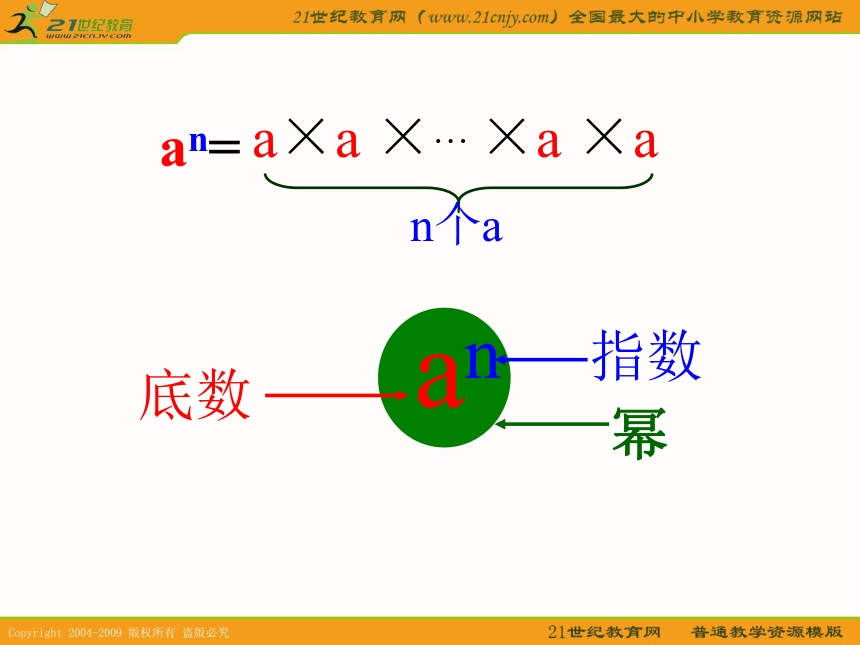 21世纪教育
www.21cnjy.com

21世纪教育网（www.21cnjy.com）全国最大的中小学教育资源网站

$a^n = a \times a \times \cdots \times a \times a$

n个a

底数

$a^n$

指数

幂

Copyright 2004-2009 版权所有 盗版必究

21世纪教育网 普通教学资源模版